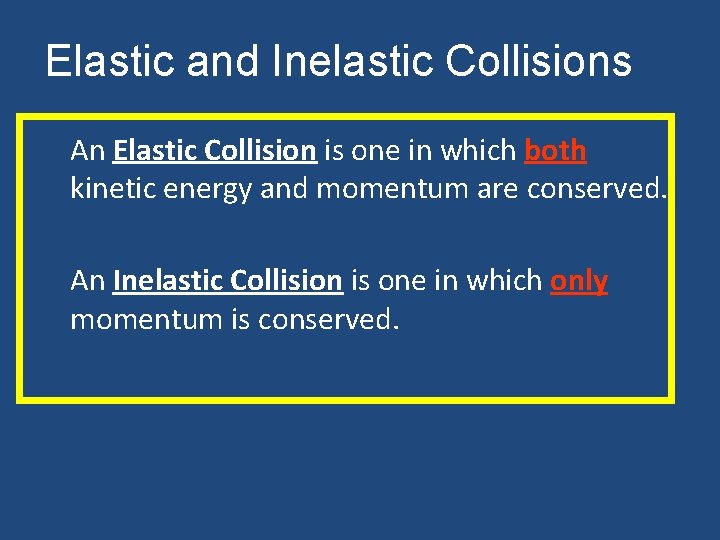 Elastic and Inelastic Collisions

An Elastic Collision is one in which both kinetic energy and momentum are conserved.

An Inelastic Collision is one in which only momentum is conserved.